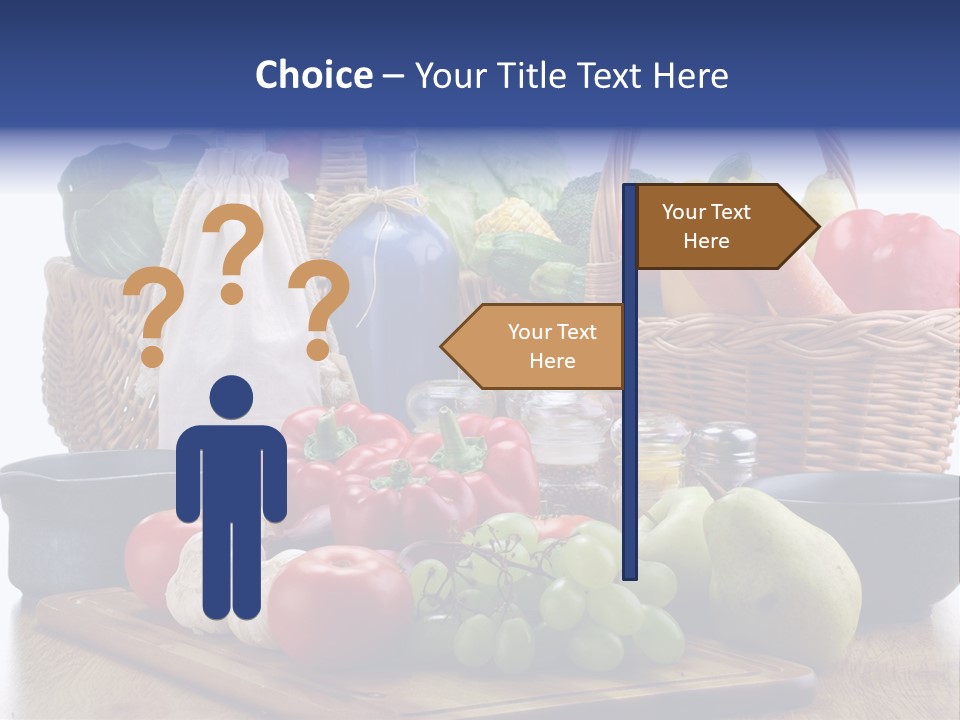 Choice – Your Title Text Here

? ? ?

Your Text Here

Your Text Here